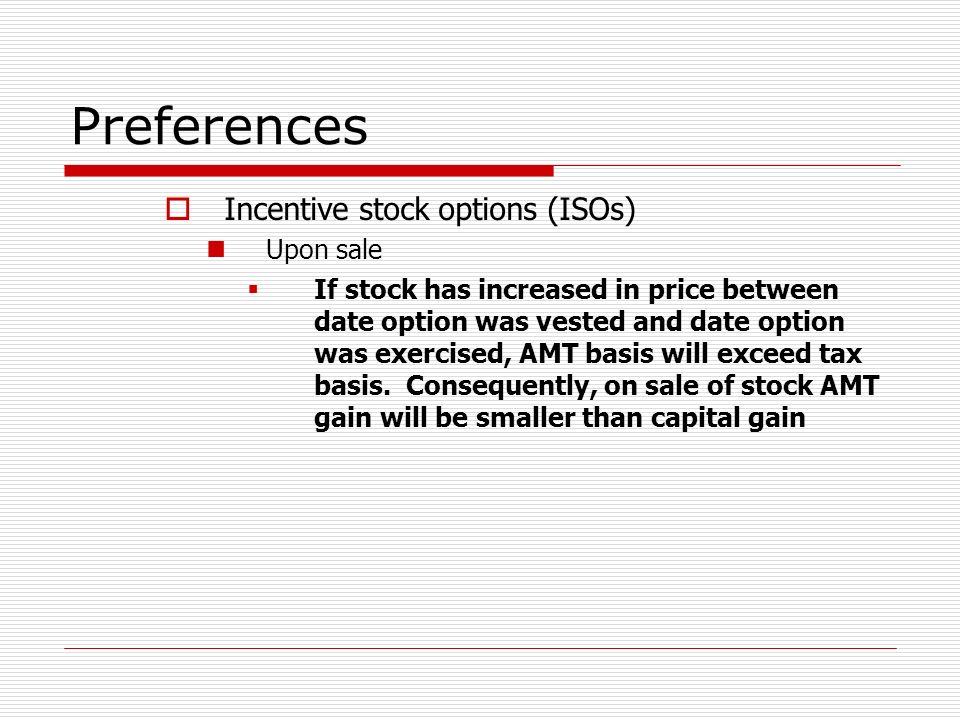 Preferences

Incentive stock options (ISOs)

Upon sale

If stock has increased in price between date option was vested and date option was exercised, AMT basis will exceed tax basis.  Consequently, on sale of stock AMT gain will be smaller than capital gain